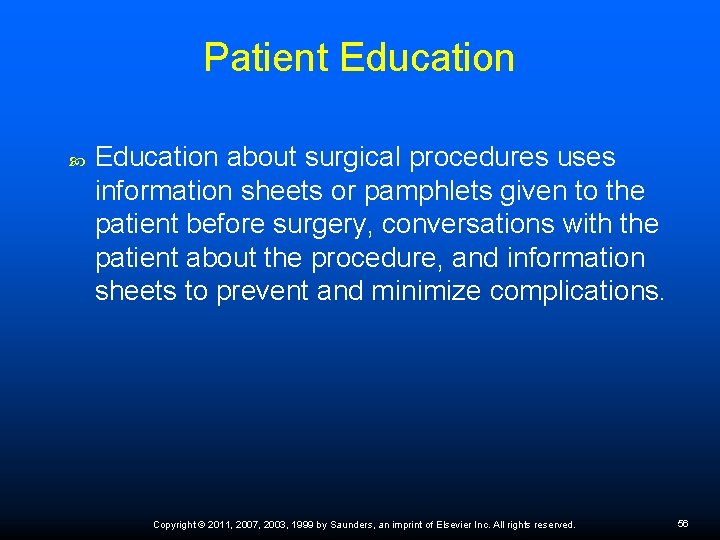 Patient Education

Education about surgical procedures uses information sheets or pamphlets given to the patient before surgery, conversations with the patient about the procedure, and information sheets to prevent and minimize complications.

Copyright © 2011, 2007, 2003, 1999 by Saunders, an imprint of Elsevier Inc. All rights reserved.

56